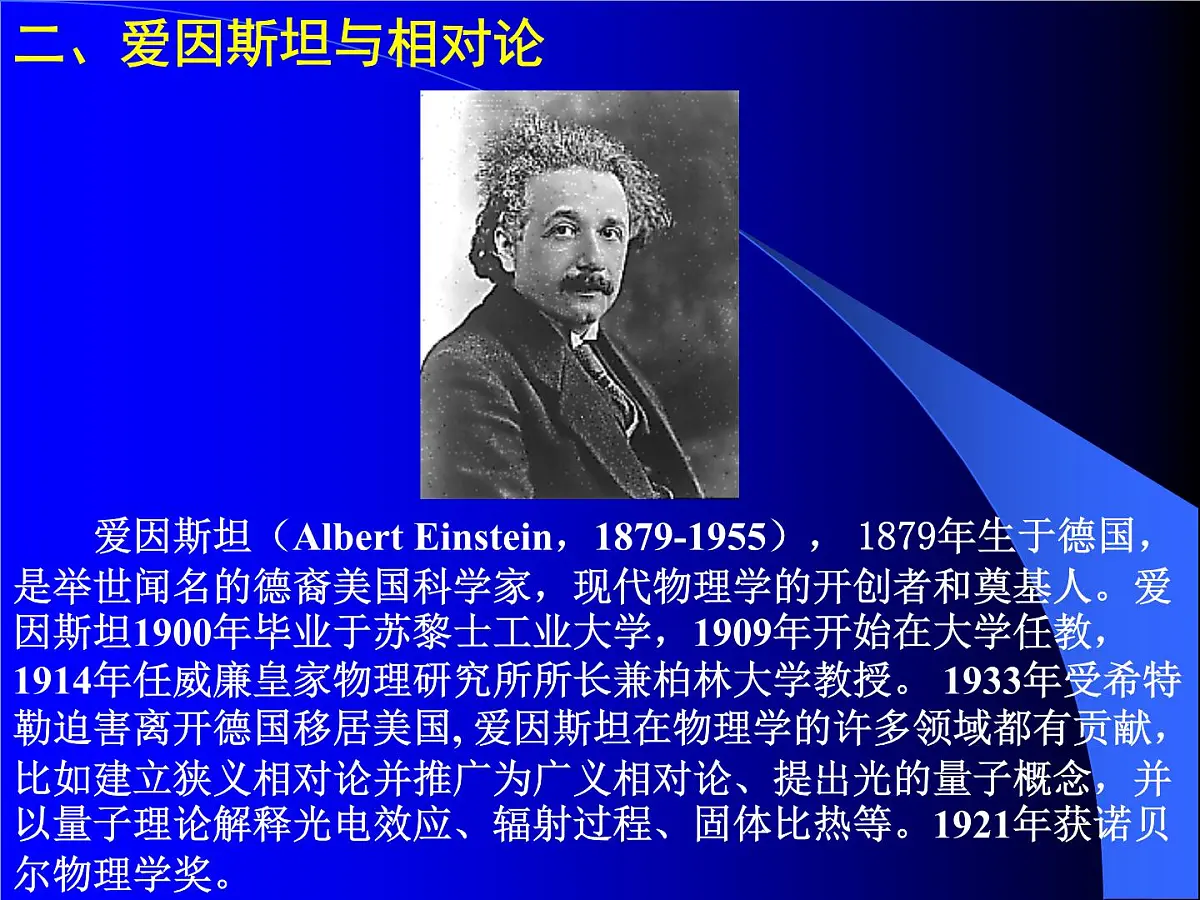 二、爱因斯坦与相对论

爱因斯坦（Albert Einstein，1879-1955）， 1879年生于德国，是举世闻名的德裔美国科学家，现代物理学的开创者和奠基人。爱因斯坦1900年毕业于苏黎士工业大学，1909年开始在大学任教，1914年任威廉皇家物理研究所所长兼柏林大学教授。 1933年受希特勒迫害离开德国移居美国, 爱因斯坦在物理学的许多领域都有贡献，比如建立狭义相对论并推广为广义相对论、提出光的量子概念，并以量子理论解释光电效应、辐射过程、固体比热等。1921年获诺贝尔物理学奖。